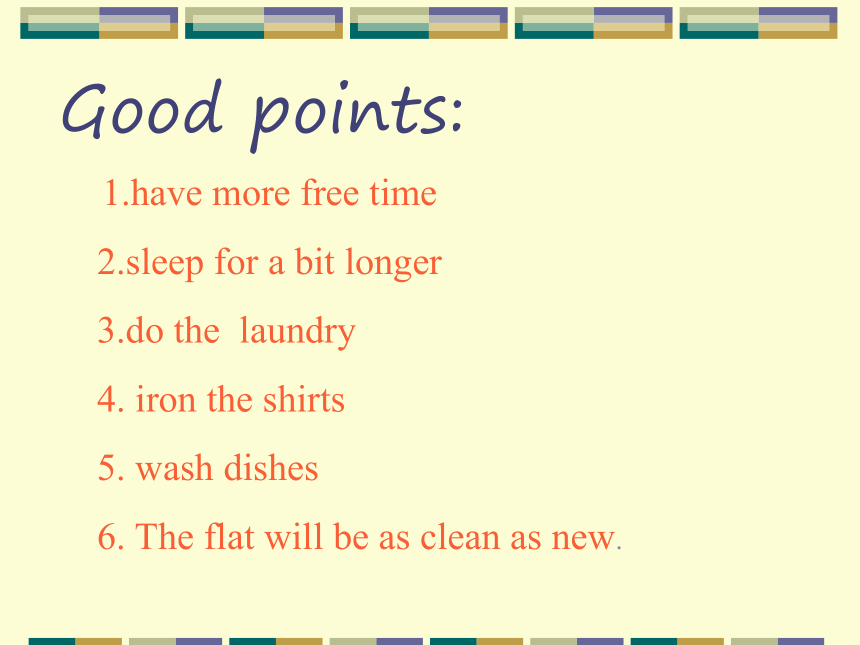 Good points:

1.have more free time

2.sleep for a bit longer

3.do the  laundry

4. iron the shirts

5. wash dishes

6. The flat will be as clean as new.